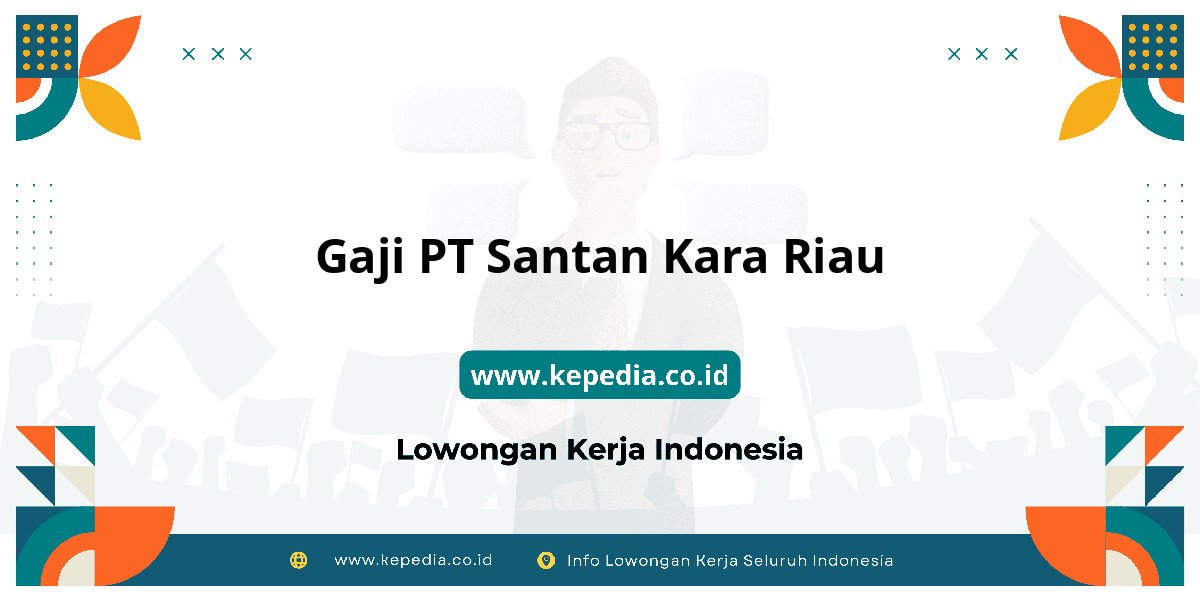 Gaji PT Santan Kara Riau

www.kepedia.co.id

Lowongan Kerja Indonesia

www.kepedia.co.id

Info Lowongan Kerja Seluruh Indonesia